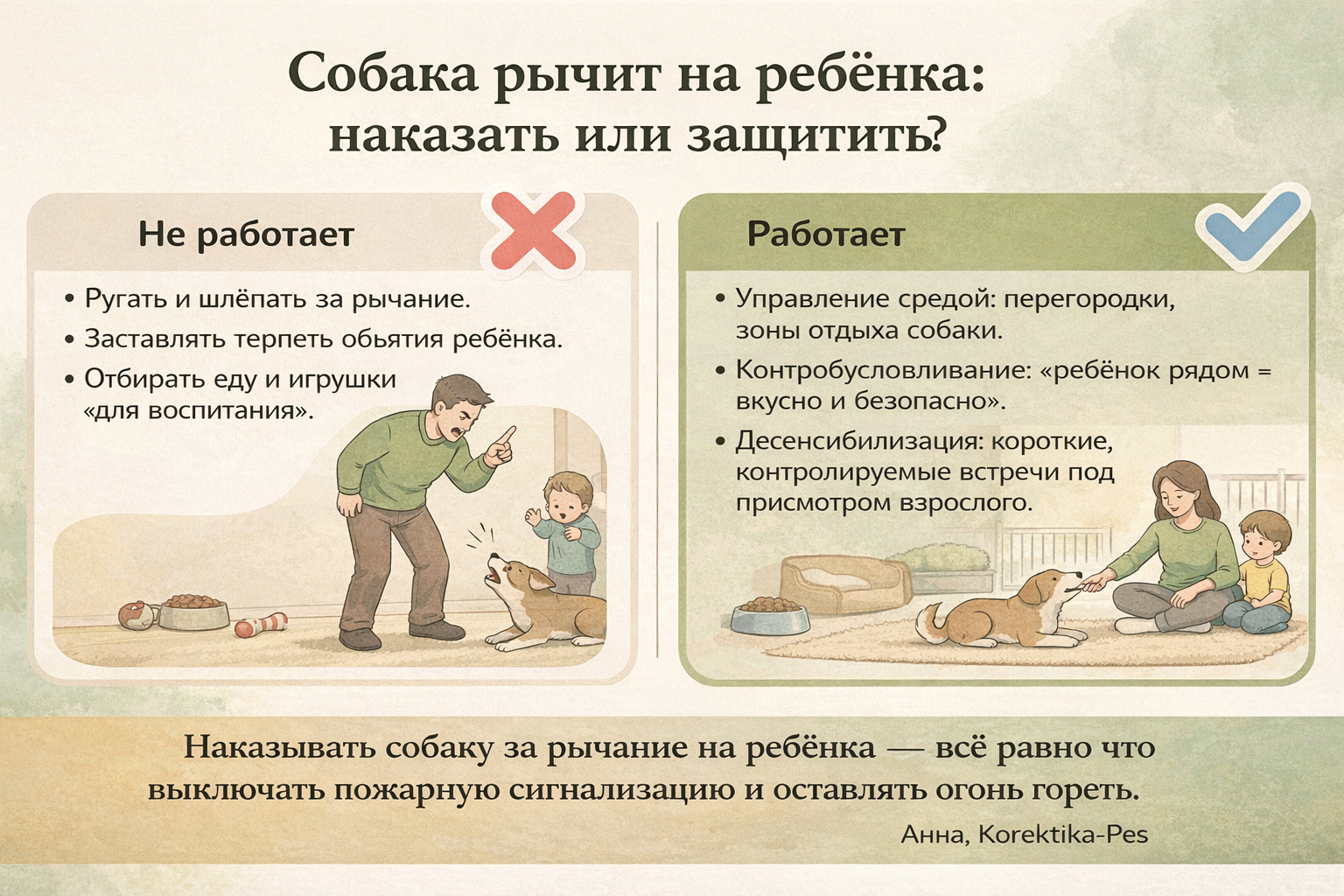 Собака рычит на ребёнка: наказать или защитить?

Не работает

• Ругать и шлёпать за рычание.
• Заставлять терпеть обьятия ребёнка.
• Отбирать еду и игрушки «для воспитания».

Работает

• Управление средой: перегородки, зоны отдыха собаки.
• Контробусловливание: «ребёнок рядом = вкусно и безопасно».
• Десенсибилизация: короткие, контролируемые встречи под присмотром взрослого.

Наказывать собаку за рычание на ребёнка — всё равно что выключать пожарную сигнализацию и оставлять огонь гореть.

Анна, Korektika-Pes